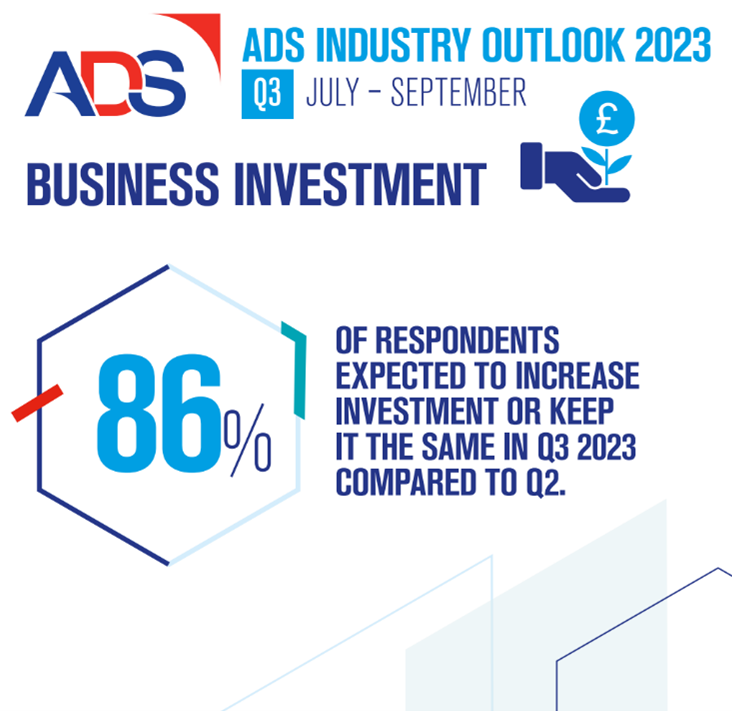 ADS

ADS INDUSTRY OUTLOOK 2023

Q3 JULY – SEPTEMBER

BUSINESS INVESTMENT

£

86%

OF RESPONDENTS EXPECTED TO INCREASE INVESTMENT OR KEEP IT THE SAME IN Q3 2023 COMPARED TO Q2.